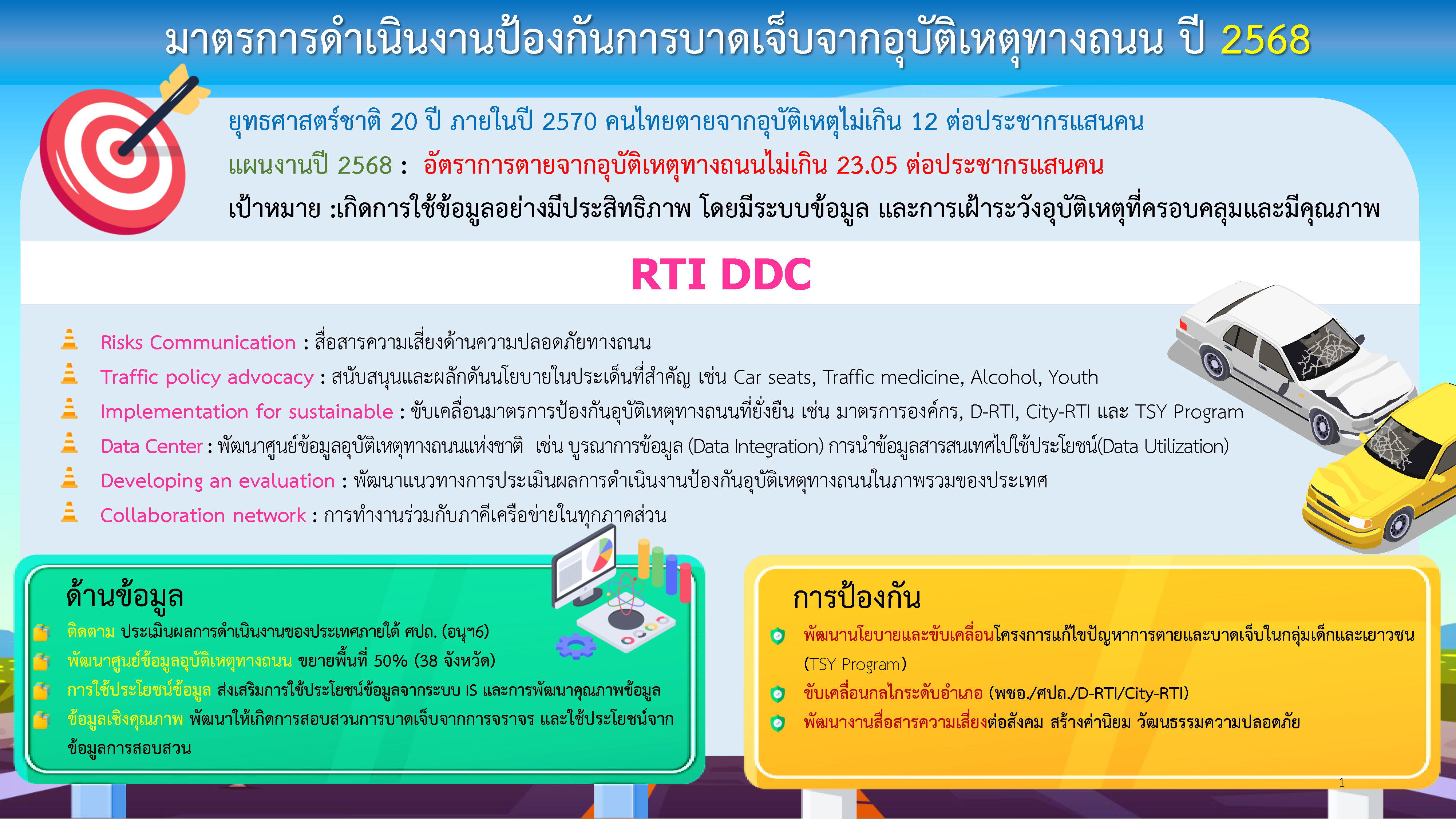 มาตรการดำเนินงานป้องกันการบาดเจ็บจากอุบัติเหตุทางถนน ปี 2568

ยุทธศาสตร์ชาติ 20 ปี ภายในปี 2570 คนไทยตายจากอุบัติเหตุไม่เกิน 12 ต่อประชากรแสนคน

แผนงานปี 2568 : อัตราการตายจากอุบัติเหตุทางถนนไม่เกิน 23.05 ต่อประชากรแสนคน

เป้าหมาย :เกิดการใช้ข้อมูลอย่างมีประสิทธิภาพ โดยมีระบบข้อมูล และการเฝ้าระวังอุบัติเหตุที่ครอบคลุมและมีคุณภาพ

RTI DDC

Risks Communication : สื่อสารความเสี่ยงด้านความปลอดภัยทางถนน

Traffic policy advocacy : สนับสนุนและผลักดันนโยบายในประเด็นที่สำคัญ เช่น Car seats, Traffic medicine, Alcohol, Youth

Implementation for sustainable : ขับเคลื่อนมาตรการป้องกันอุบัติเหตุทางถนนที่ยั่งยืน เช่น มาตรการองค์กร, D-RTI, City-RTI และ TSY Program

Data Center : พัฒนาศูนย์ข้อมูลอุบัติเหตุทางถนนแห่งชาติ เช่น บูรณาการข้อมูล (Data Integration) การนำข้อมูลสารสนเทศไปใช้ประโยชน์(Data Utilization)

Developing an evaluation : พัฒนาแนวทางการประเมินผลการดำเนินงานป้องกันอุบัติเหตุทางถนนในภาพรวมของประเทศ

Collaboration network : การทำงานร่วมกับภาคีเครือข่ายในทุกภาคส่วน

ด้านข้อมูล

ติดตาม ประเมินผลการดำเนินงานของประเทศภายใต้ ศปถ. (อนุฯ6)

พัฒนาศูนย์ข้อมูลอุบัติเหตุทางถนน ขยายพื้นที่ 50% (38 จังหวัด)

การใช้ประโยชน์ข้อมูล ส่งเสริมการใช้ประโยชน์ข้อมูลจากระบบ IS และการพัฒนาคุณภาพข้อมูล

ข้อมูลเชิงคุณภาพ พัฒนาให้เกิดการสอบสวนการบาดเจ็บจากการจราจร และใช้ประโยชน์จากข้อมูลการสอบสวน

การป้องกัน

พัฒนานโยบายและขับเคลื่อนโครงการแก้ไขปัญหาการตายและบาดเจ็บในกลุ่มเด็กและเยาวชน (TSY Program)

ขับเคลื่อนกลไกระดับอำเภอ (พชอ./ศปถ./D-RTI/City-RTI)

พัฒนางานสื่อสารความเสี่ยงต่อสังคม สร้างค่านิยม วัฒนธรรมความปลอดภัย

1